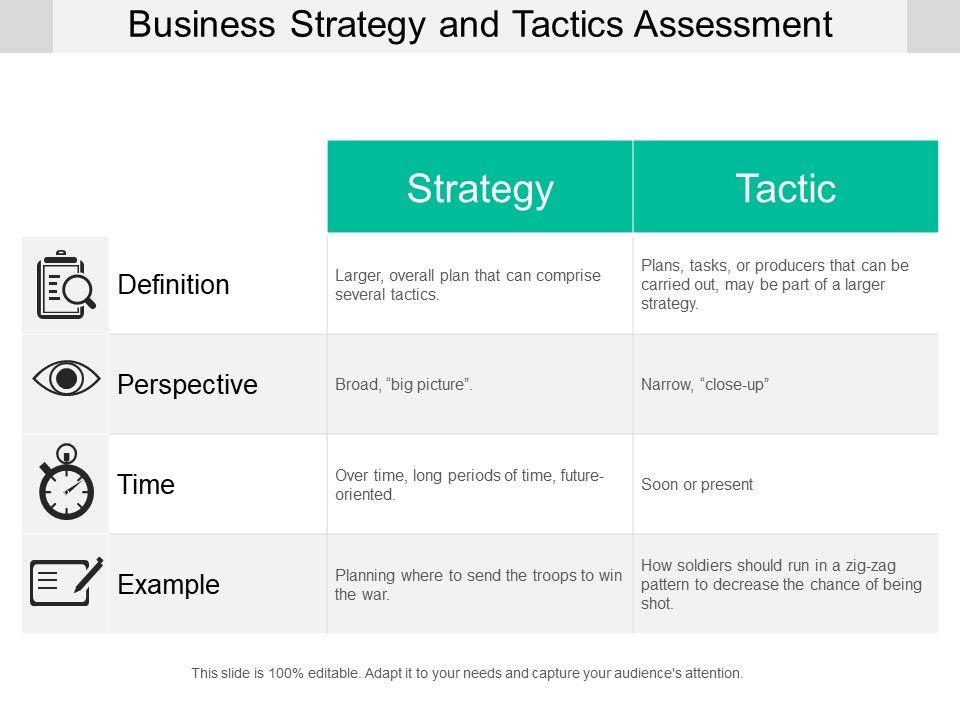 Business Strategy and Tactics Assessment

| | Strategy | Tactic |
|---|---|---|
| Definition | Larger, overall plan that can comprise several tactics. | Plans, tasks, or producers that can be carried out, may be part of a larger strategy. |
| Perspective | Broad, “big picture”. | Narrow, “close-up” |
| Time | Over time, long periods of time, future-oriented. | Soon or present |
| Example | Planning where to send the troops to win the war. | How soldiers should run in a zig-zag pattern to decrease the chance of being shot. |

This slide is 100% editable. Adapt it to your needs and capture your audience's attention.